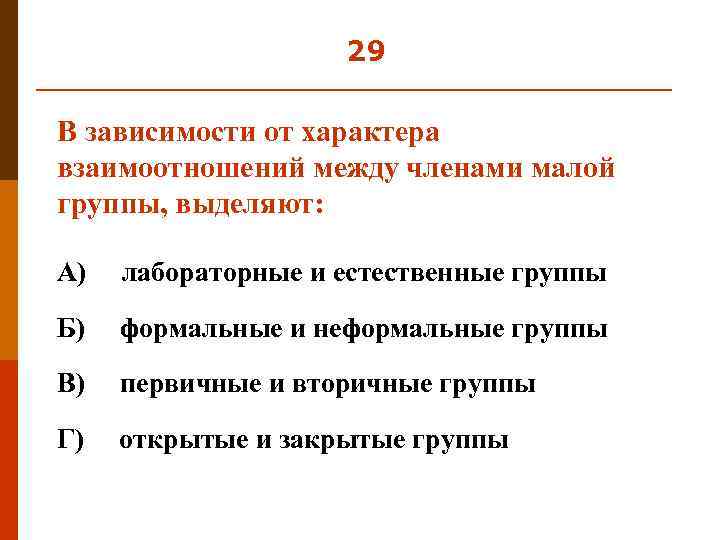 29

В зависимости от характера взаимоотношений между членами малой группы, выделяют:

А) лабораторные и естественные группы

Б) формальные и неформальные группы

В) первичные и вторичные группы

Г) открытые и закрытые группы